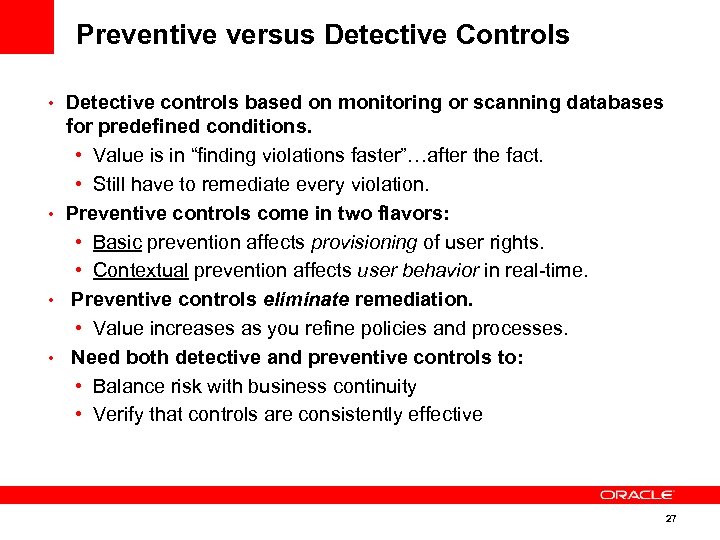 Preventive versus Detective Controls

• Detective controls based on monitoring or scanning databases for predefined conditions.
  • Value is in “finding violations faster”…after the fact.
  • Still have to remediate every violation.
• Preventive controls come in two flavors:
  • Basic prevention affects provisioning of user rights.
  • Contextual prevention affects user behavior in real-time.
• Preventive controls eliminate remediation.
  • Value increases as you refine policies and processes.
• Need both detective and preventive controls to:
  • Balance risk with business continuity
  • Verify that controls are consistently effective

ORACLE

27